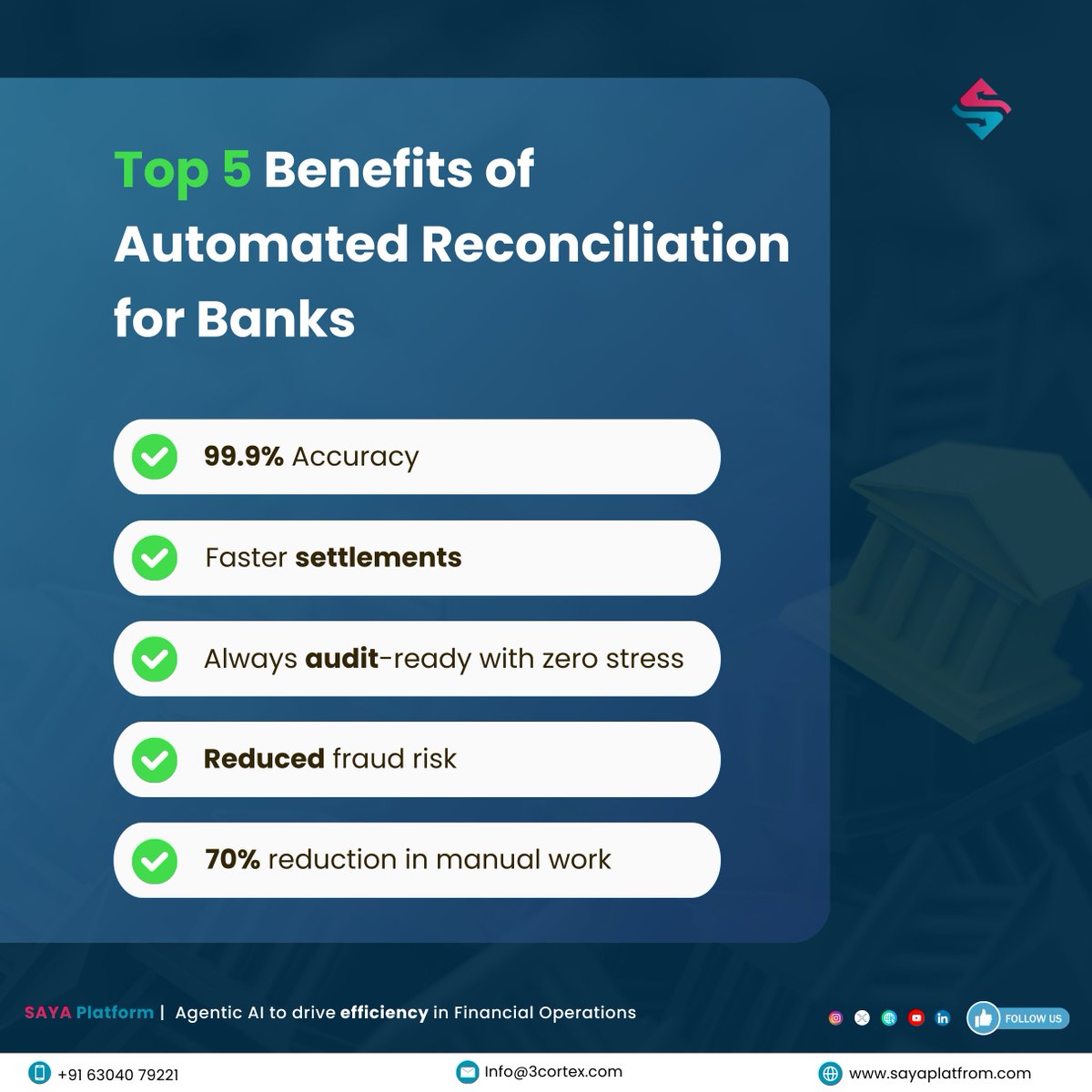 Top 5 Benefits of Automated Reconciliation for Banks

99.9% Accuracy

Faster settlements

Always audit-ready with zero stress

Reduced fraud risk

70% reduction in manual work

SAYA Platform | Agentic AI to drive efficiency in Financial Operations

FOLLOW US

+91 63040 79221

Info@3cortex.com

www.sayaplatfrom.com